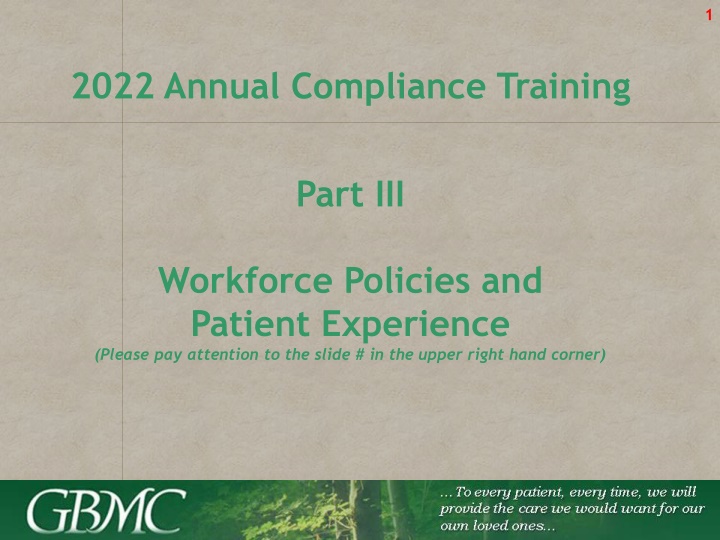 1

2022 Annual Compliance Training

Part III

Workforce Policies and Patient Experience

(Please pay attention to the slide # in the upper right hand corner)

GBMC

…To every patient, every time, we will provide the care we would want for our own loved ones…